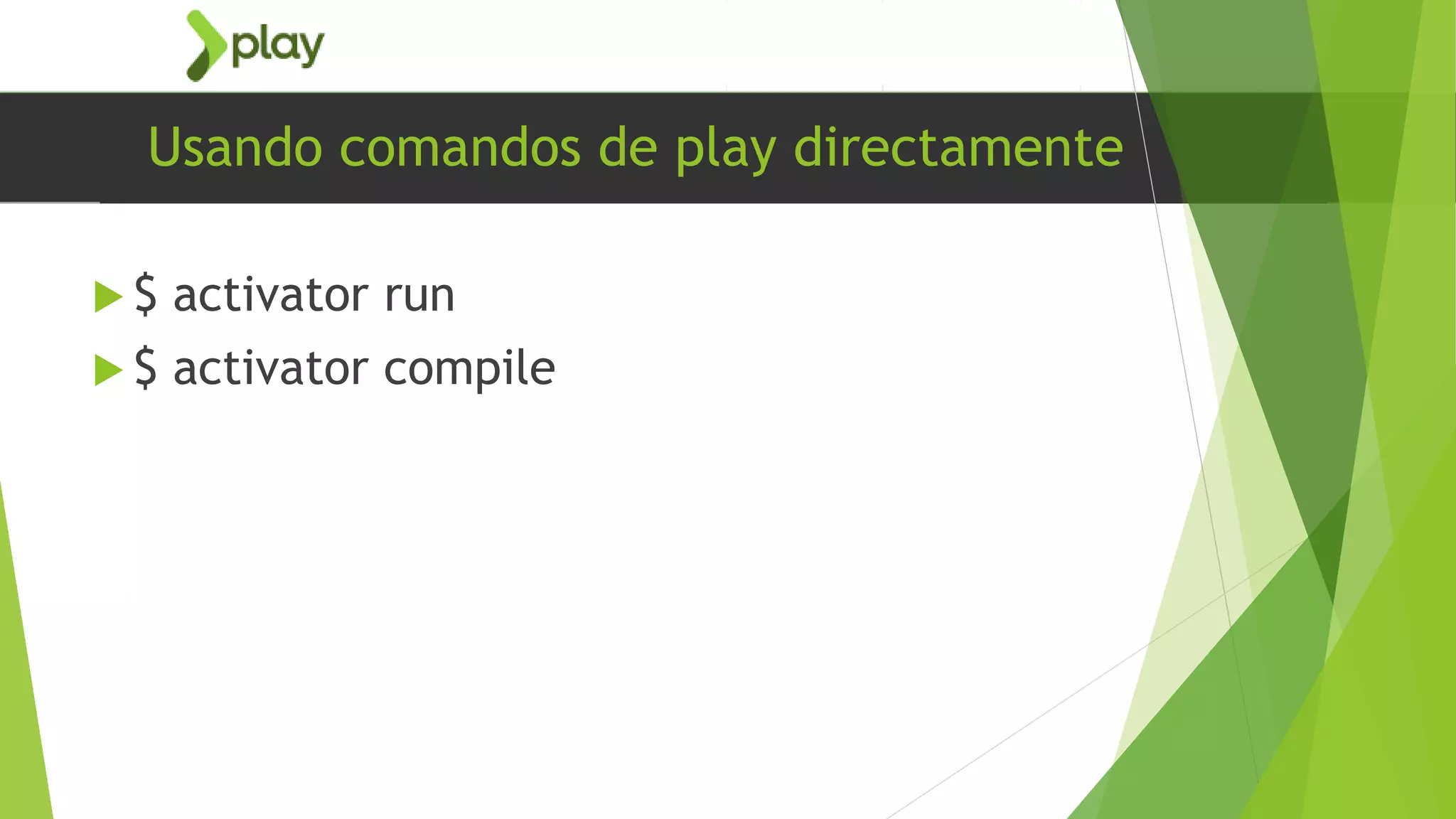 play

Usando comandos de play directamente

$ activator run
$ activator compile